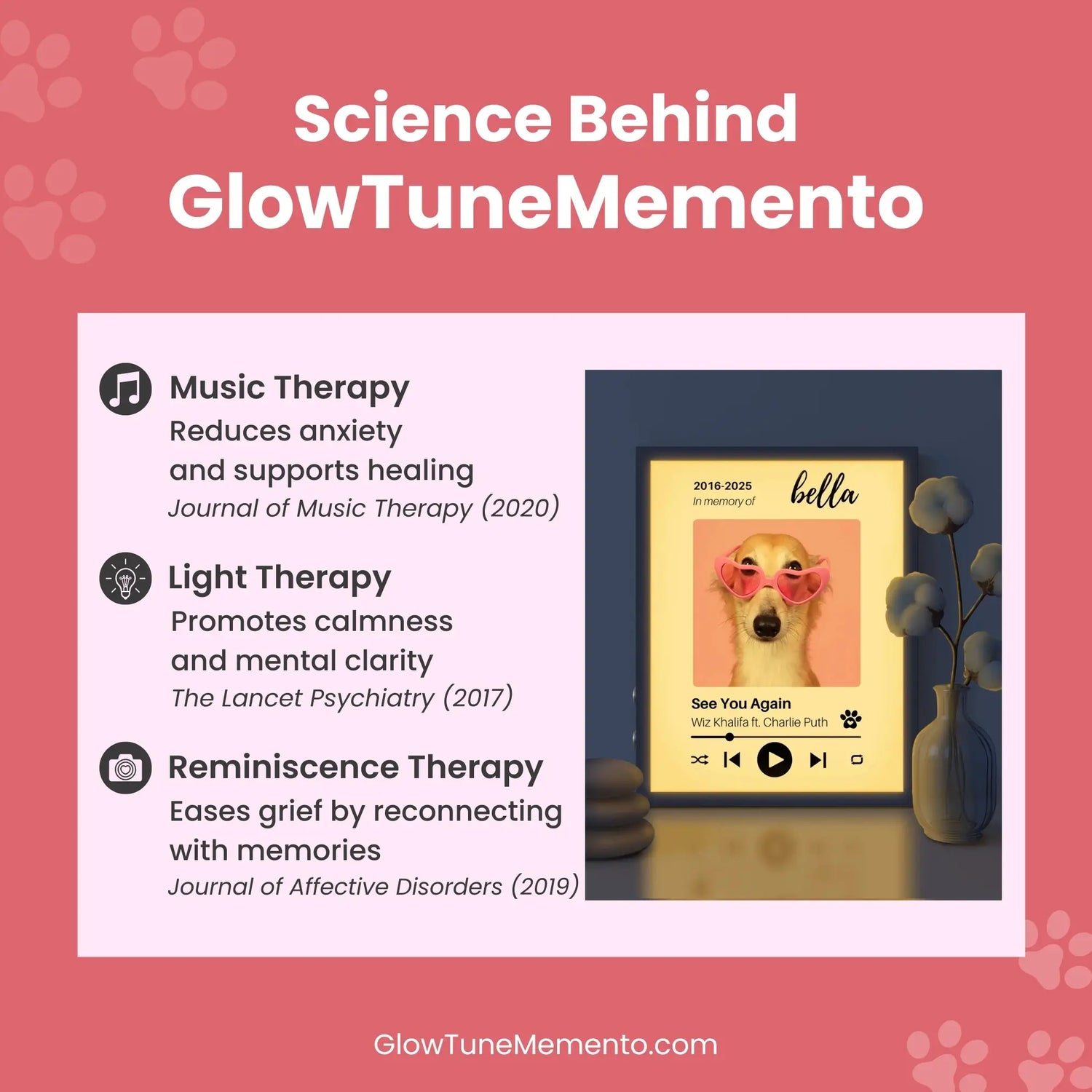 Science Behind
GlowTuneMemento

Music Therapy
Reduces anxiety and supports healing
Journal of Music Therapy (2020)

Light Therapy
Promotes calmness and mental clarity
The Lancet Psychiatry (2017)

Reminiscence Therapy
Eases grief by reconnecting with memories
Journal of Affective Disorders (2019)

2016-2025
In memory of
bella

See You Again
Wiz Khalifa ft. Charlie Puth

GlowTuneMemento.com